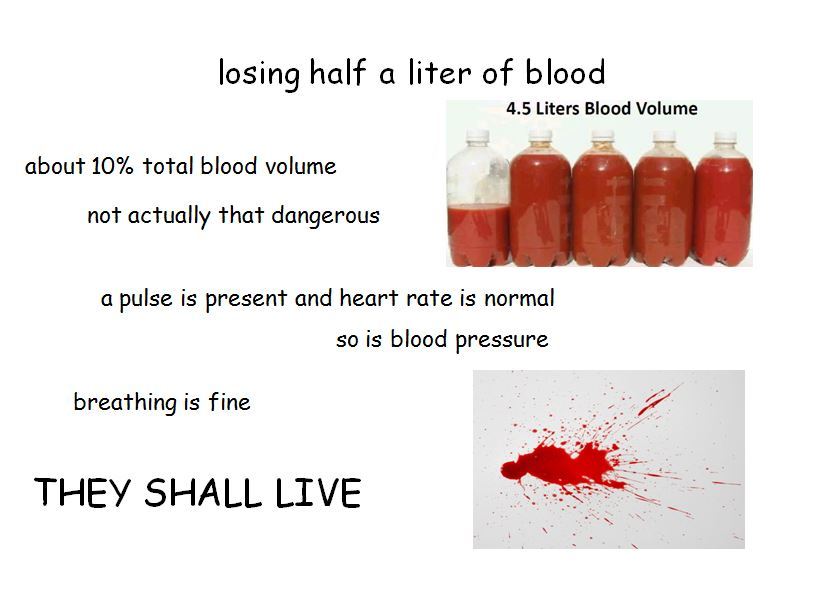 losing half a liter of blood

4.5 Liters Blood Volume

about 10% total blood volume

not actually that dangerous

a pulse is present and heart rate is normal

so is blood pressure

breathing is fine

THEY SHALL LIVE